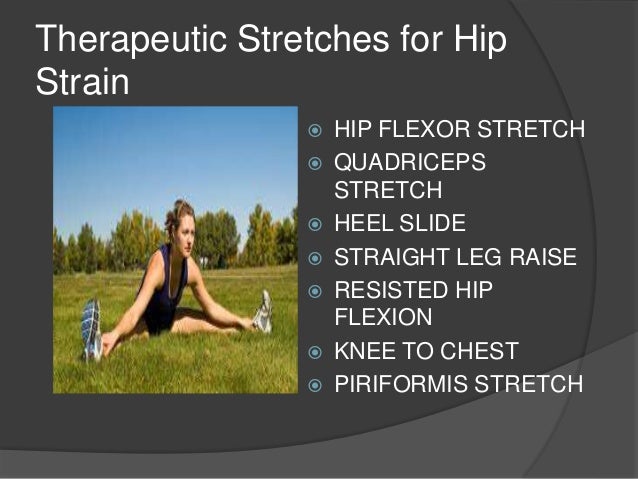 Therapeutic Stretches for Hip Strain

- HIP FLEXOR STRETCH
- QUADRICEPS STRETCH
- HEEL SLIDE
- STRAIGHT LEG RAISE
- RESISTED HIP FLEXION
- KNEE TO CHEST
- PIRIFORMIS STRETCH